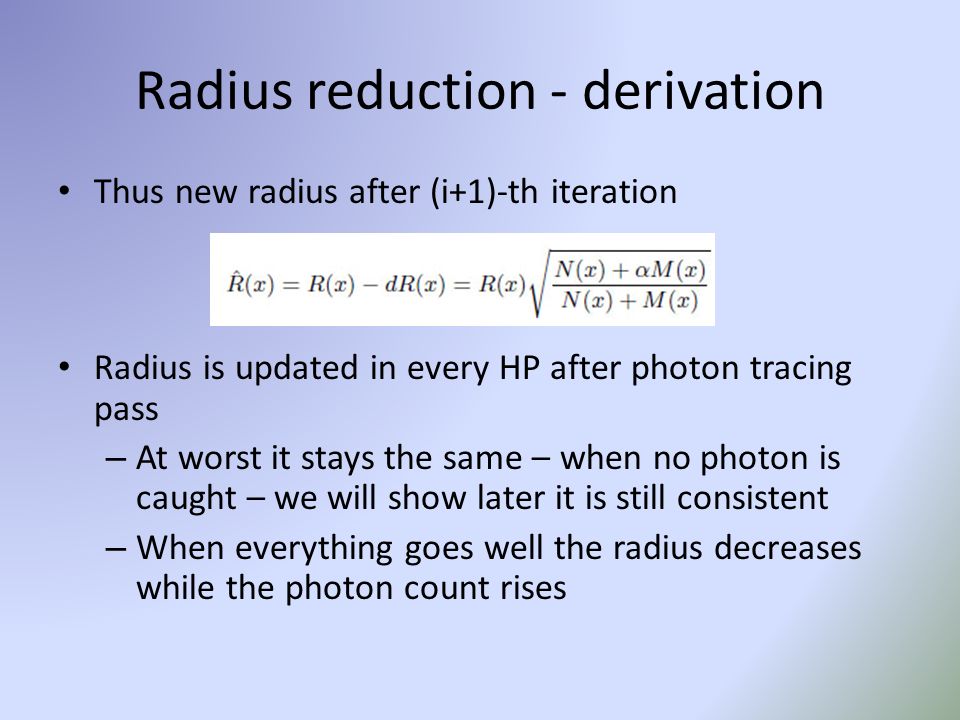 Radius reduction - derivation

• Thus new radius after (i+1)-th iteration

$\hat{R}(x) = R(x) - dR(x) = R(x)\sqrt{\frac{N(x) + \alpha M(x)}{N(x) + M(x)}}$

• Radius is updated in every HP after photon tracing pass

– At worst it stays the same – when no photon is caught – we will show later it is still consistent

– When everything goes well the radius decreases while the photon count rises